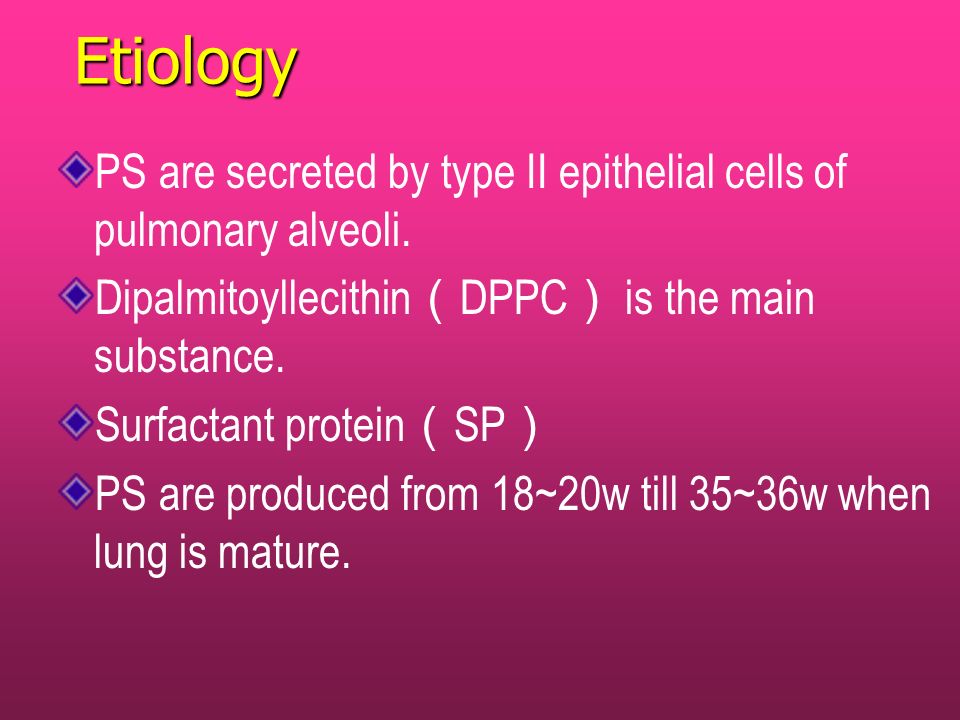 Etiology

PS are secreted by type II epithelial cells of pulmonary alveoli.

Dipalmitoyllecithin（DPPC） is the main substance.

Surfactant protein（SP）

PS are produced from 18~20w till 35~36w when lung is mature.